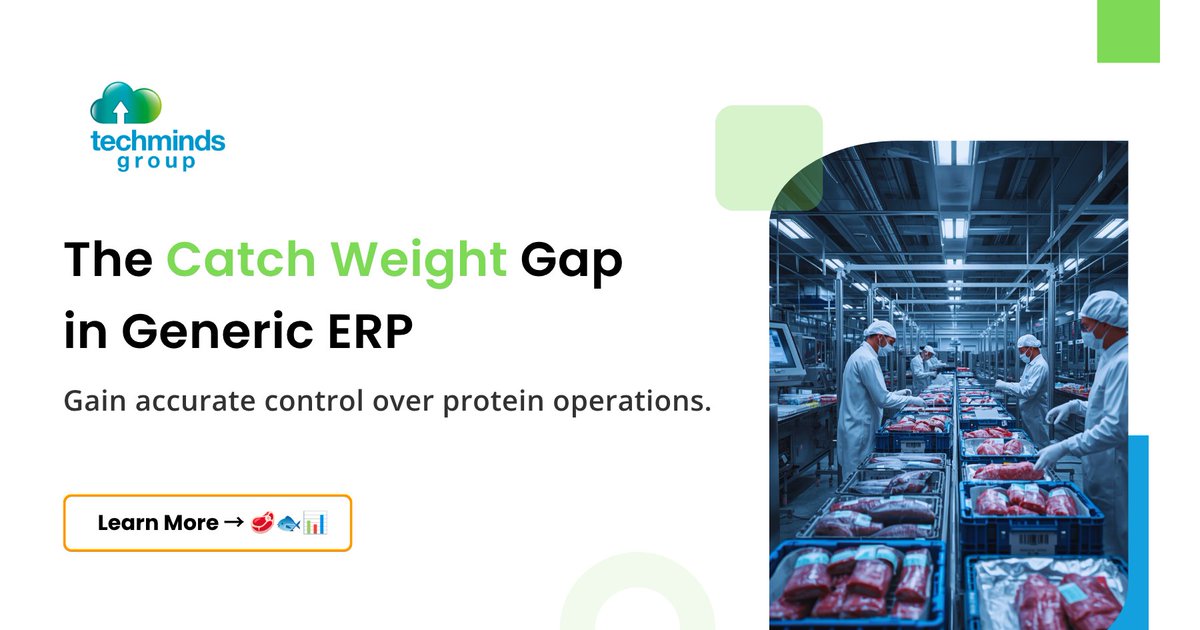 techminds group

The Catch Weight Gap in Generic ERP

Gain accurate control over protein operations.

Learn More → 🥩🐟📊